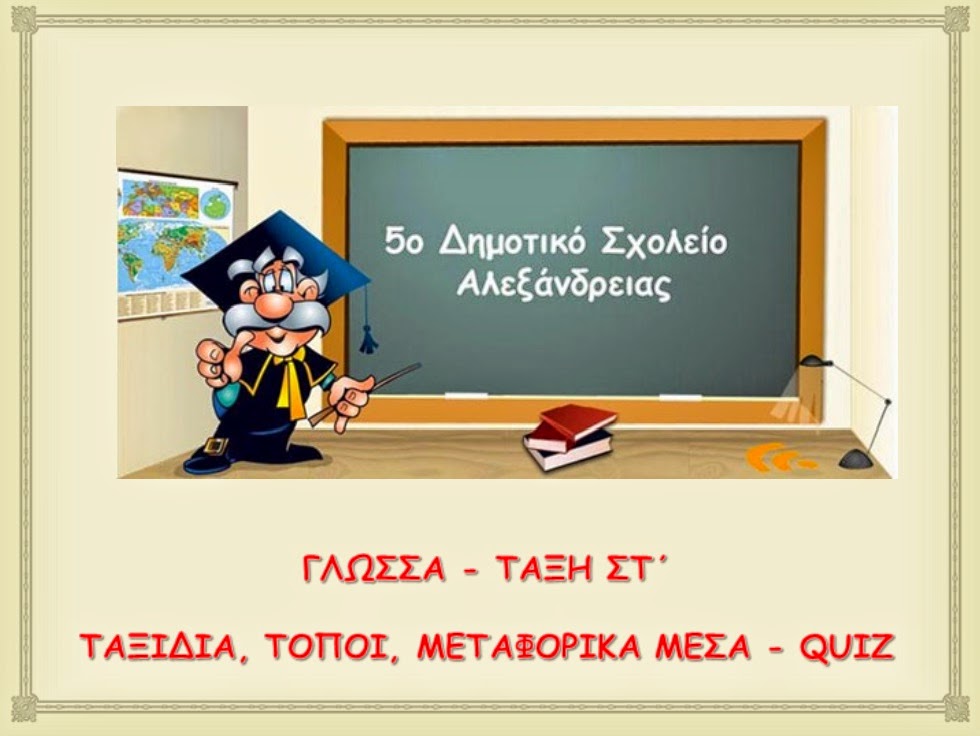 5ο Δημοτικό Σχολείο Αλεξάνδρειας

ΓΛΩΣΣΑ - ΤΑΞΗ ΣΤ΄

ΤΑΞΙΔΙΑ, ΤΟΠΟΙ, ΜΕΤΑΦΟΡΙΚΑ ΜΕΣΑ - QUIZ